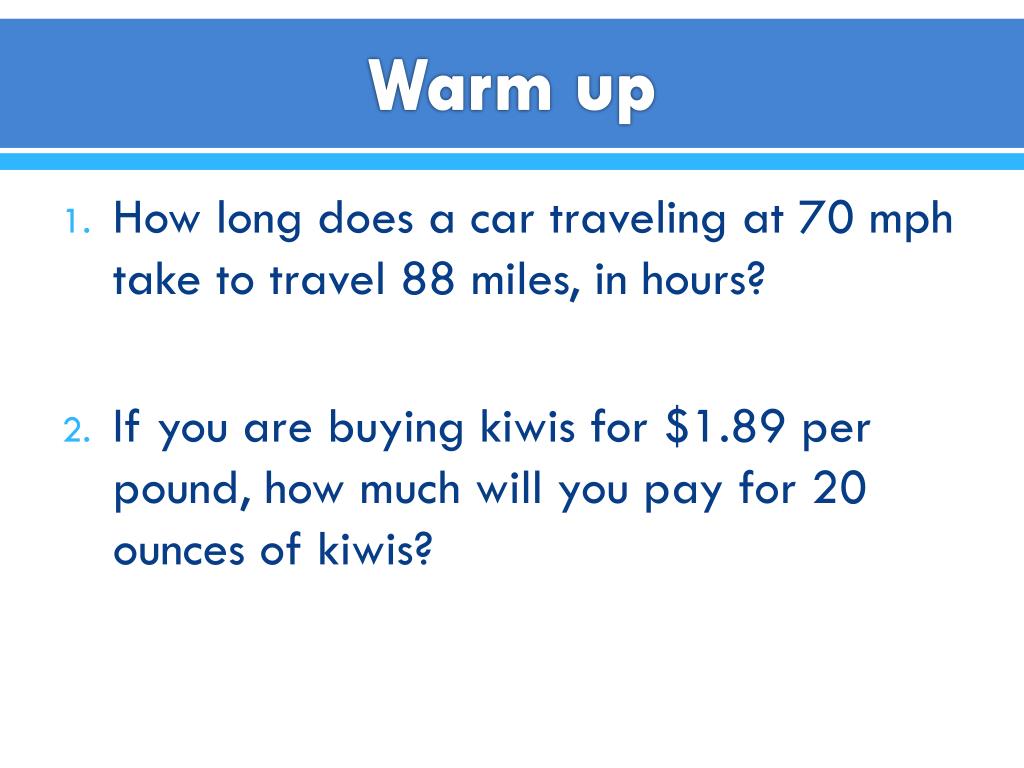 Warm up

1. How long does a car traveling at 70 mph take to travel 88 miles, in hours?

2. If you are buying kiwis for \$1.89 per pound, how much will you pay for 20 ounces of kiwis?